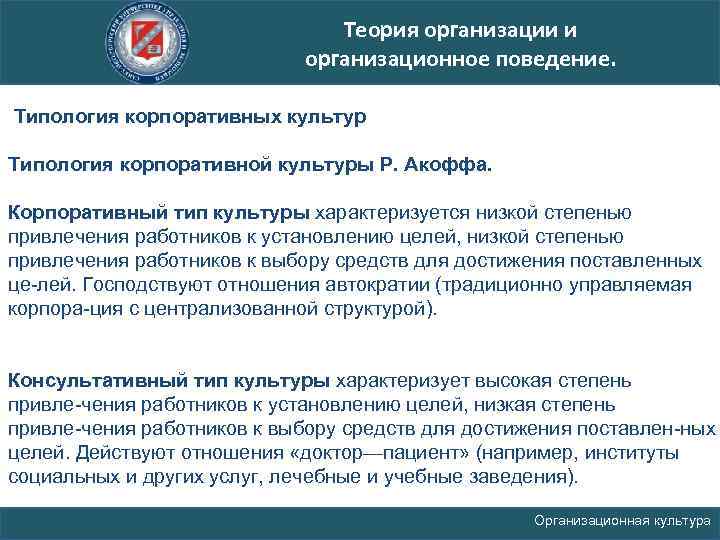 Теория организации и организационное поведение.

Типология корпоративных культур

Типология корпоративной культуры Р. Акоффа.

Корпоративный тип культуры характеризуется низкой степенью привлечения работников к установлению целей, низкой степенью привлечения работников к выбору средств для достижения поставленных це-лей. Господствуют отношения автократии (традиционно управляемая корпора-ция с централизованной структурой).

Консультативный тип культуры характеризует высокая степень привле-чения работников к установлению целей, низкая степень привле-чения работников к выбору средств для достижения поставлен-ных целей. Действуют отношения «доктор—пациент» (например, институты социальных и других услуг, лечебные и учебные заведения).

Организационная культура